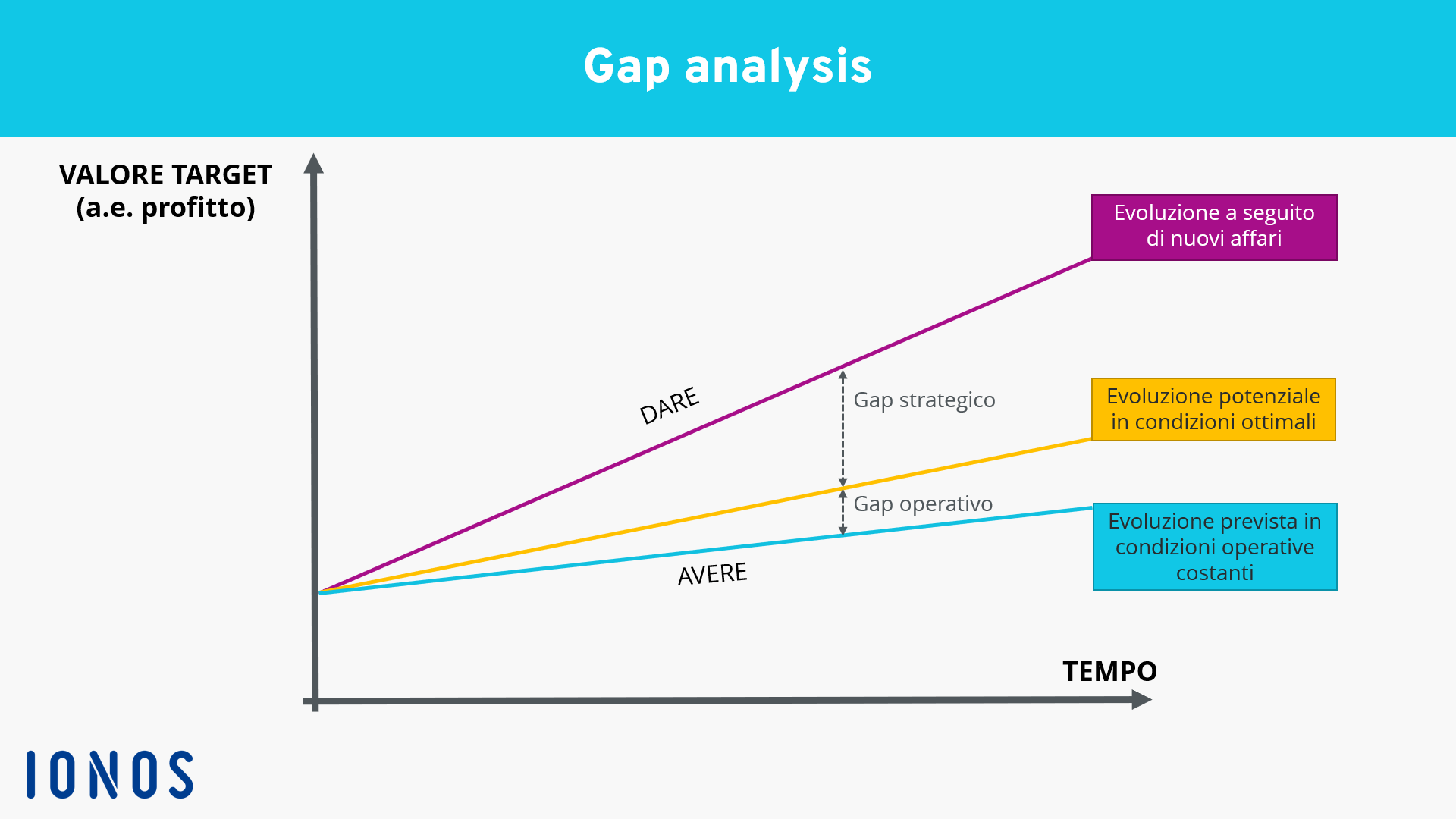 Gap analysis

VALORE TARGET (a.e. profitto)

Evoluzione a seguito di nuovi affari

DARE

Gap strategico

Evoluzione potenziale in condizioni ottimali

Gap operativo

Evoluzione prevista in condizioni operative costanti

AVERE

TEMPO

IONOS